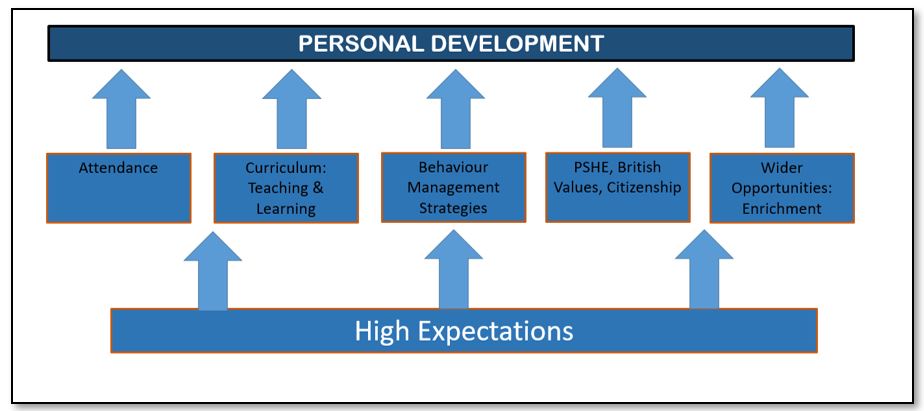 PERSONAL DEVELOPMENT

Attendance

Curriculum: Teaching & Learning

Behaviour Management Strategies

PSHE, British Values, Citizenship

Wider Opportunities: Enrichment

High Expectations